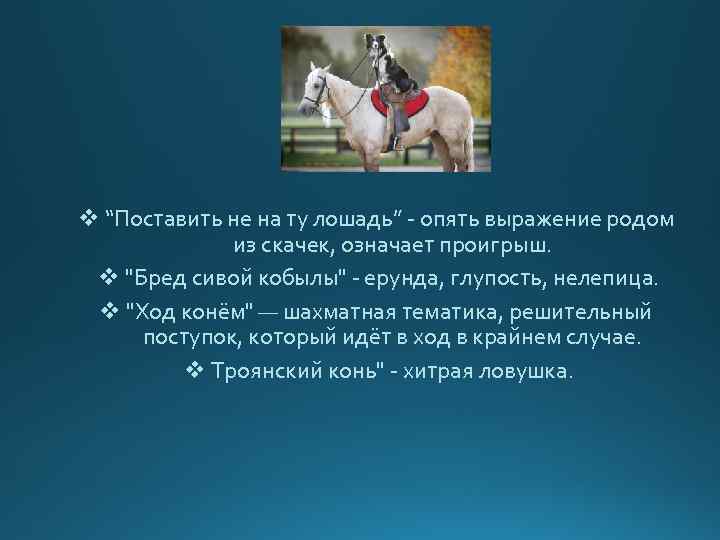 ❖ “Поставить не на ту лошадь” - опять выражение родом из скачек, означает проигрыш.

❖ "Бред сивой кобылы" - ерунда, глупость, нелепица.

❖ "Ход конём" — шахматная тематика, решительный поступок, который идёт в ход в крайнем случае.

❖ Троянский конь" - хитрая ловушка.